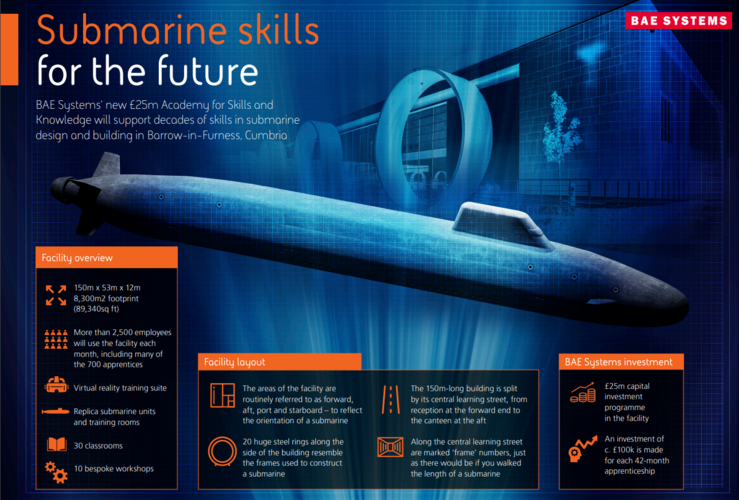 Submarine skills for the future

BAE SYSTEMS

BAE Systems' new £25m Academy for Skills and Knowledge will support decades of skills in submarine design and building in Barrow-in-Furness, Cumbria

Facility overview

150m x 53m x 12m 8,300m2 footprint (89,340sq ft)

More than 2,500 employees will use the facility each month, including many of the 700 apprentices

Virtual reality training suite

Replica submarine units and training rooms

30 classrooms

10 bespoke workshops

Facility layout

The areas of the facility are routinely referred to as forward, aft, port and starboard – to reflect the orientation of a submarine

20 huge steel rings along the side of the building resemble the frames used to construct a submarine

The 150m-long building is split by its central learning street, from reception at the forward end to the canteen at the aft

Along the central learning street are marked 'frame' numbers, just as there would be if you walked the length of a submarine

BAE Systems investment

£25m capital investment programme in the facility

An investment of c. £100k is made for each 42-month apprenticeship